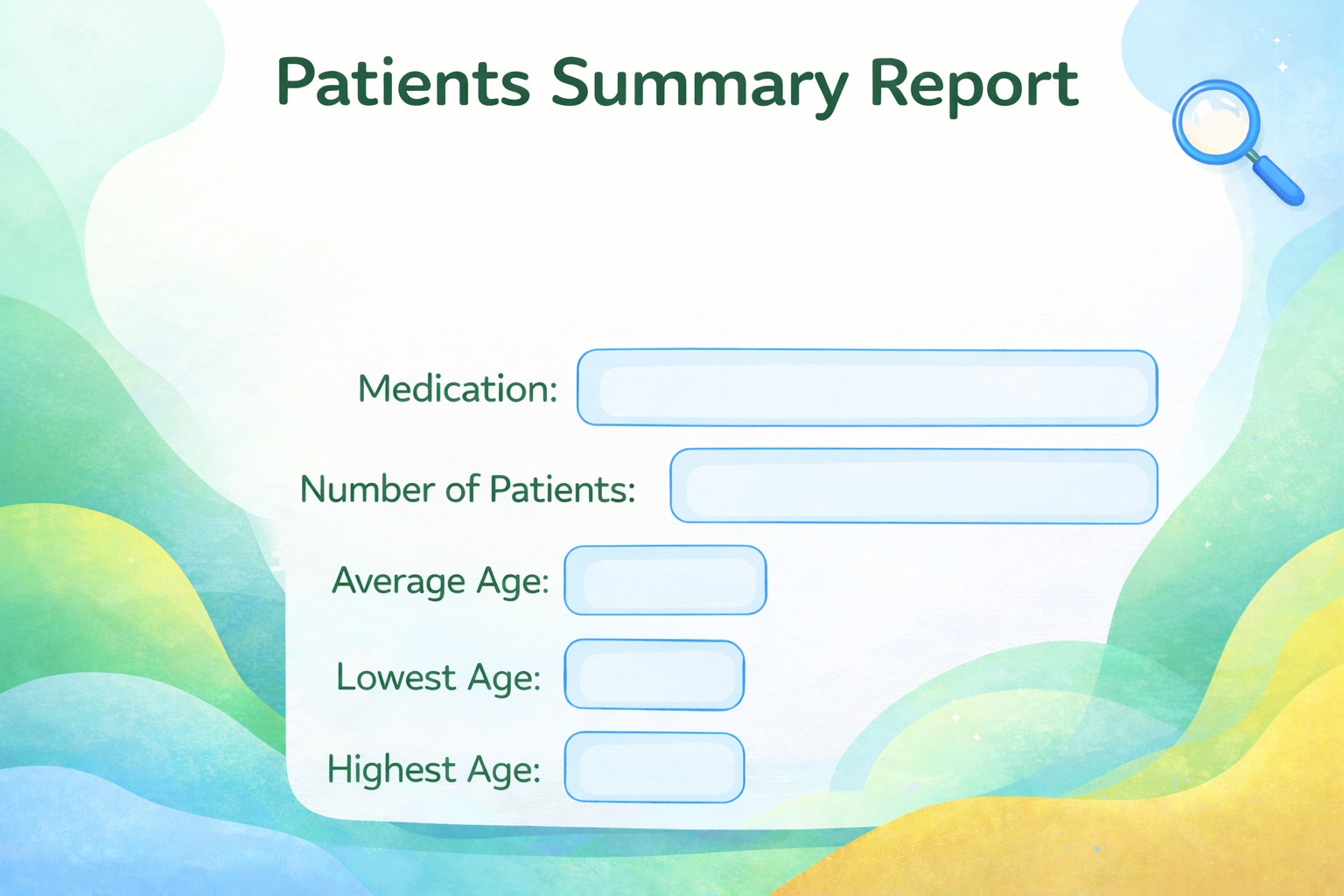 Patients Summary Report

Medication:

Number of Patients:

Average Age:

Lowest Age:

Highest Age: